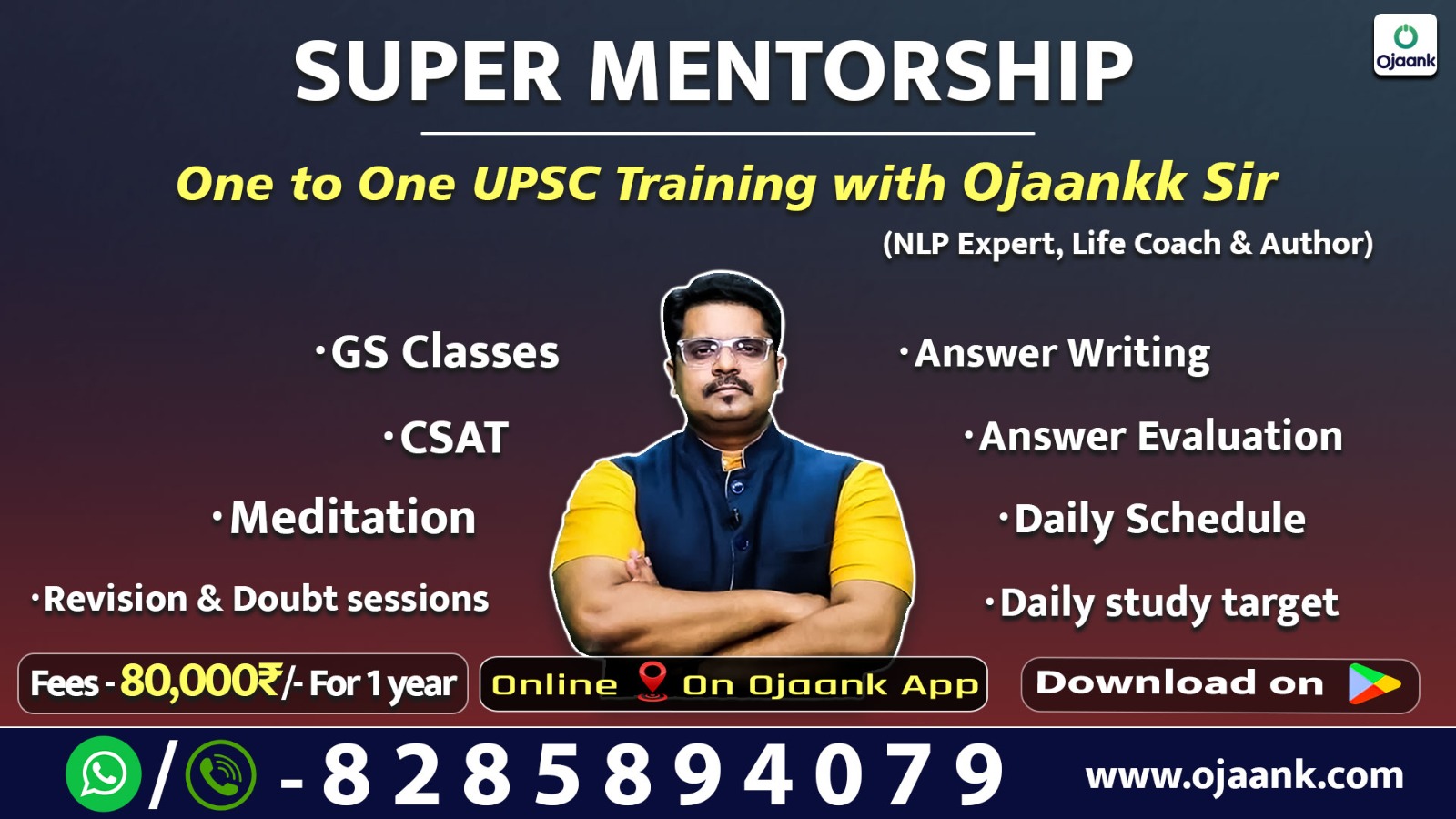 Ojaank

SUPER MENTORSHIP

One to One UPSC Training with Ojaankk Sir

(NLP Expert, Life Coach & Author)

·GS Classes

·CSAT

·Meditation

·Revision & Doubt sessions

·Answer Writing

·Answer Evaluation

·Daily Schedule

·Daily study target

Fees - 80,000₹/- For 1 year

Online On Ojaank App

Download on

/ - 8285894079

www.ojaank.com